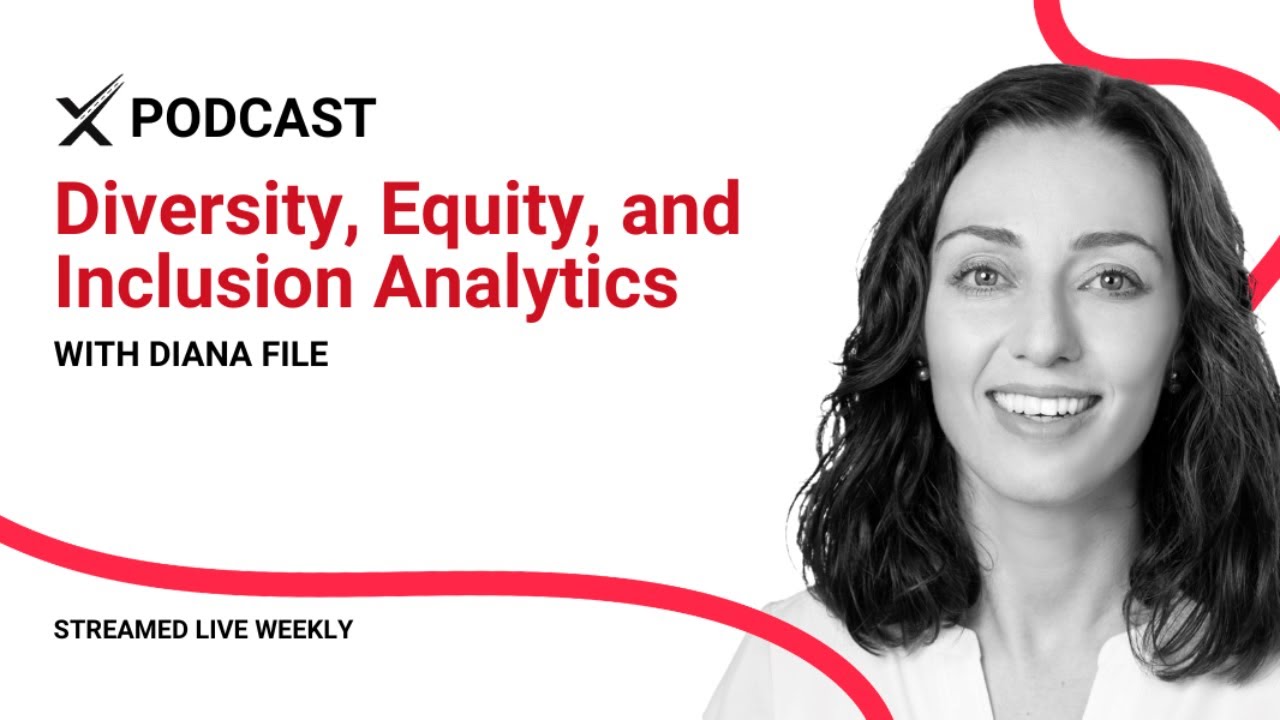 PODCAST

Diversity, Equity, and Inclusion Analytics

WITH DIANA FILE

STREAMED LIVE WEEKLY